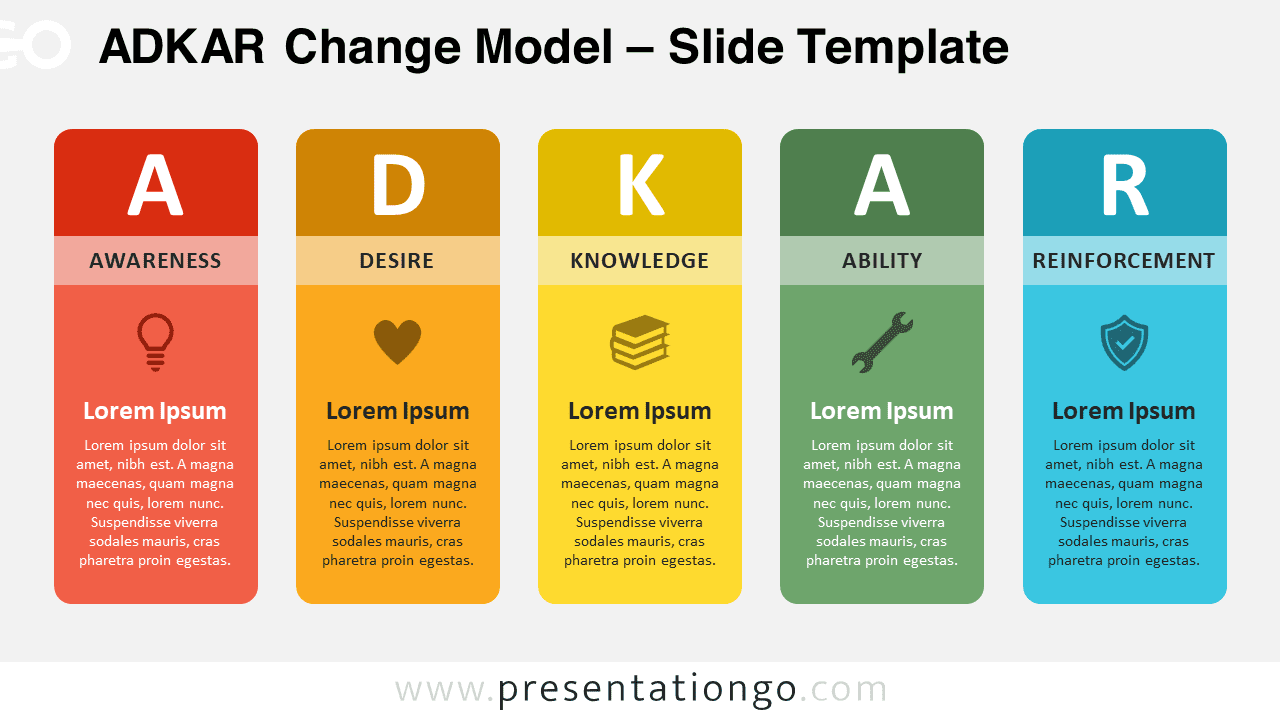 ADKAR Change Model – Slide Template

A
AWARENESS
Lorem Ipsum
Lorem ipsum dolor sit amet, nibh est. A magna maecenas, quam magna nec quis, lorem nunc. Suspendisse viverra sodales mauris, cras pharetra proin egestas.

D
DESIRE
Lorem Ipsum
Lorem ipsum dolor sit amet, nibh est. A magna maecenas, quam magna nec quis, lorem nunc. Suspendisse viverra sodales mauris, cras pharetra proin egestas.

K
KNOWLEDGE
Lorem Ipsum
Lorem ipsum dolor sit amet, nibh est. A magna maecenas, quam magna nec quis, lorem nunc. Suspendisse viverra sodales mauris, cras pharetra proin egestas.

A
ABILITY
Lorem Ipsum
Lorem ipsum dolor sit amet, nibh est. A magna maecenas, quam magna nec quis, lorem nunc. Suspendisse viverra sodales mauris, cras pharetra proin egestas.

R
REINFORCEMENT
Lorem Ipsum
Lorem ipsum dolor sit amet, nibh est. A magna maecenas, quam magna nec quis, lorem nunc. Suspendisse viverra sodales mauris, cras pharetra proin egestas.

www.presentationgo.com